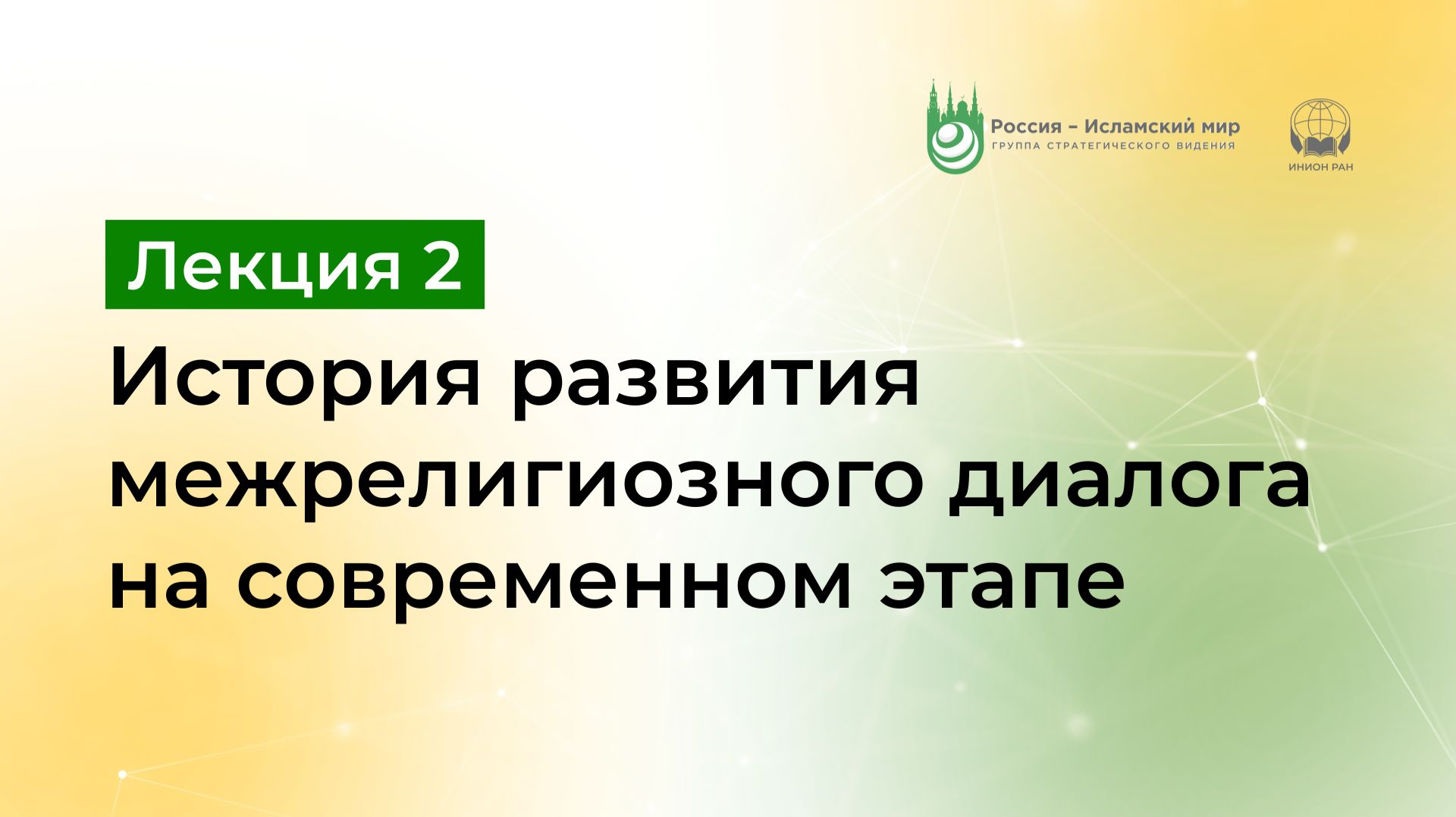 Россия – Исламский мир
ГРУППА СТРАТЕГИЧЕСКОГО ВИДЕНИЯ

ИНИОН РАН

Лекция 2

История развития межрелигиозного диалога на современном этапе